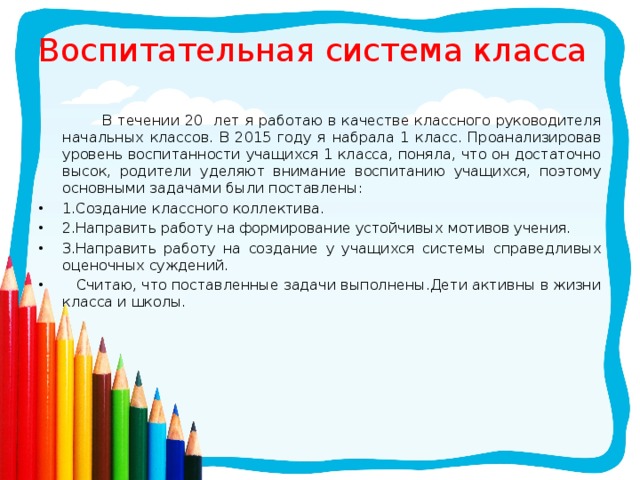 Воспитательная система класса

В течении 20 лет я работаю в качестве классного руководителя начальных классов. В 2015 году я набрала 1 класс. Проанализировав уровень воспитанности учащихся 1 класса, поняла, что он достаточно высок, родители уделяют внимание воспитанию учащихся, поэтому основными задачами были поставлены:

• 1.Создание классного коллектива.
• 2.Направить работу на формирование устойчивых мотивов учения.
• 3.Направить работу на создание у учащихся системы справедливых оценочных суждений.
• Считаю, что поставленные задачи выполнены.Дети активны в жизни класса и школы.